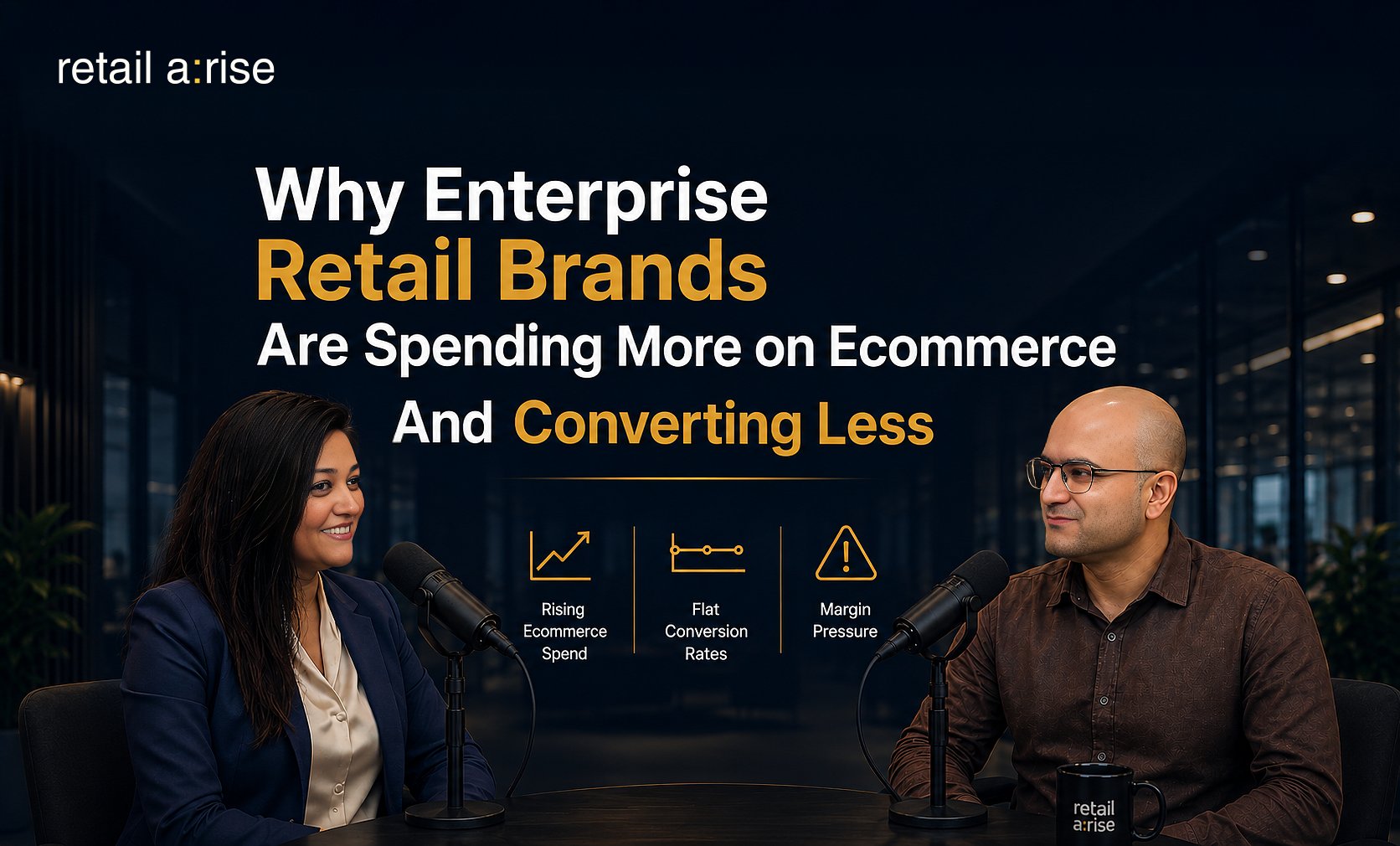 retail a:rise

Why Enterprise Retail Brands Are Spending More on Ecommerce And Converting Less

Rising Ecommerce Spend

Flat Conversion Rates

Margin Pressure

retail a:rise